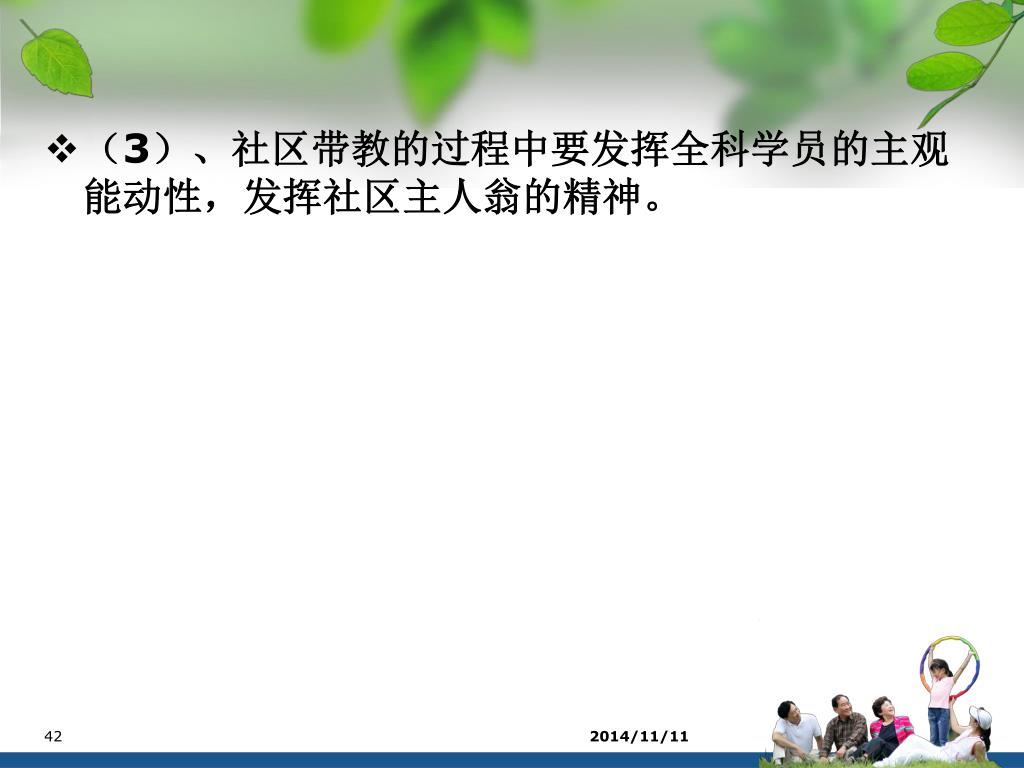 ❖（3）、社区带教的过程中要发挥全科学员的主观能动性，发挥社区主人翁的精神。

42

2014/11/11